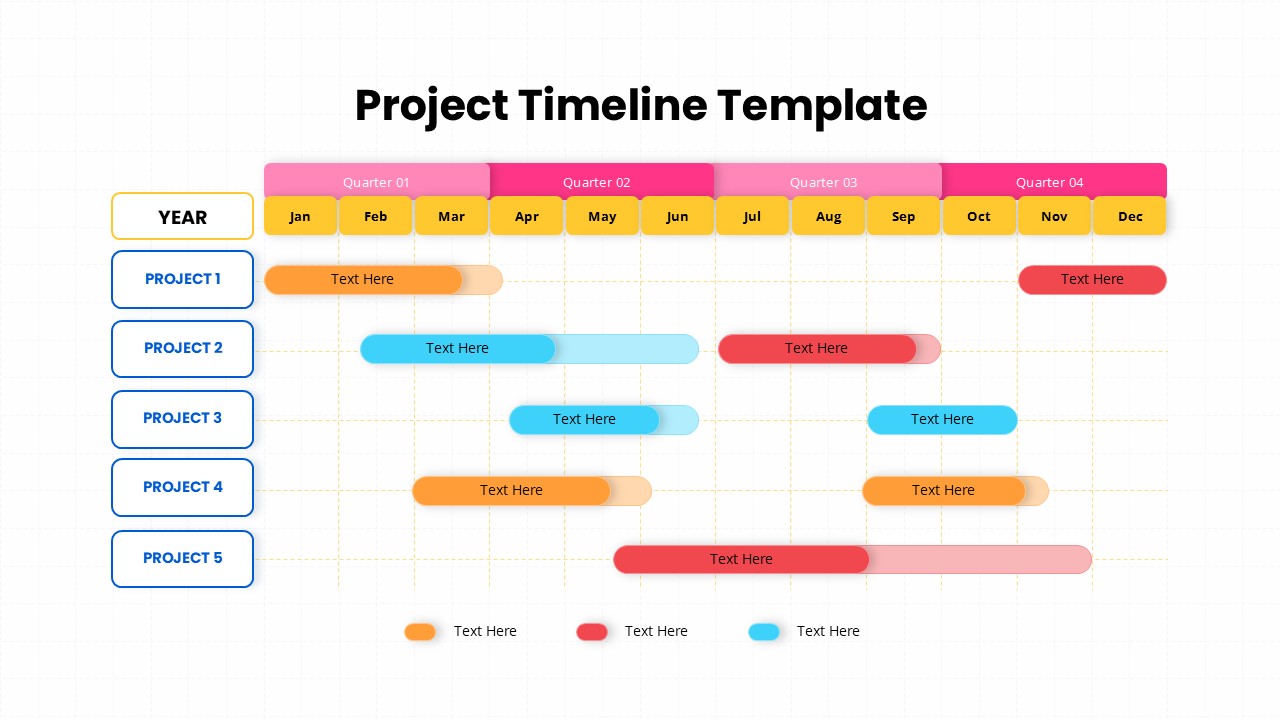 Project Timeline Template

Quarter 01 Quarter 02 Quarter 03 Quarter 04

YEAR

Jan Feb Mar Apr May Jun Jul Aug Sep Oct Nov Dec

PROJECT 1
Text Here
Text Here

PROJECT 2
Text Here
Text Here

PROJECT 3
Text Here
Text Here

PROJECT 4
Text Here
Text Here

PROJECT 5
Text Here

Text Here
Text Here
Text Here